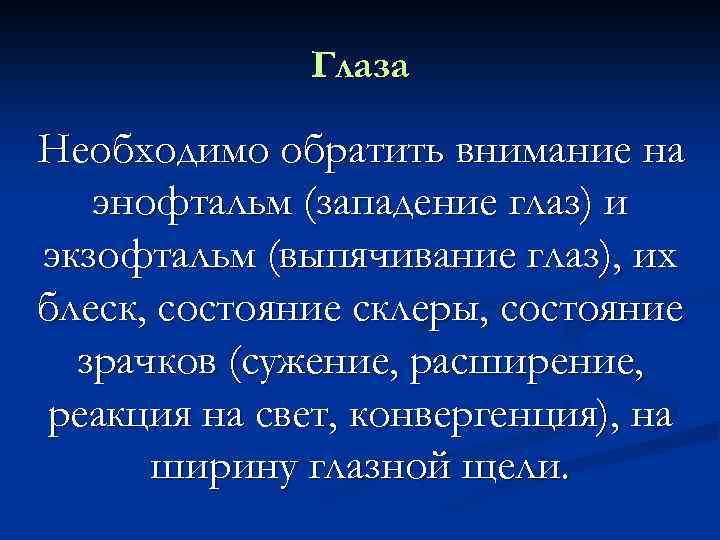 Глаза

Необходимо обратить внимание на энофтальм (западение глаз) и экзофтальм (выпячивание глаз), их блеск, состояние склеры, состояние зрачков (сужение, расширение, реакция на свет, конвергенция), на ширину глазной щели.